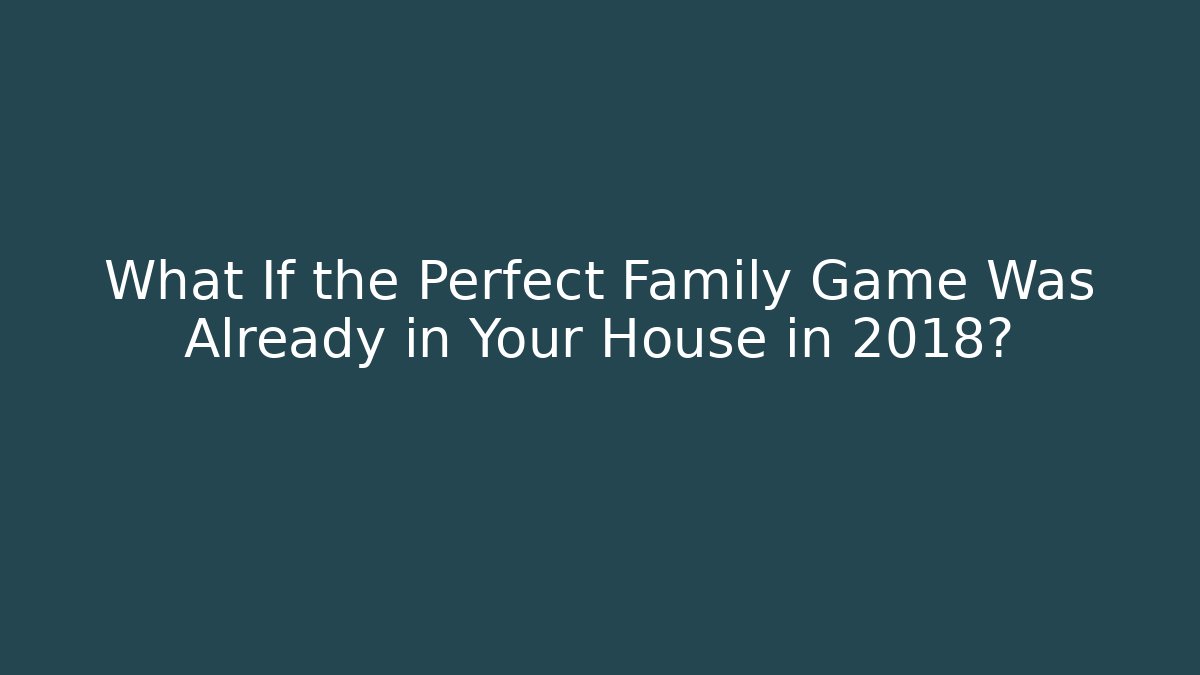 What If the Perfect Family Game Was Already in Your House in 2018?